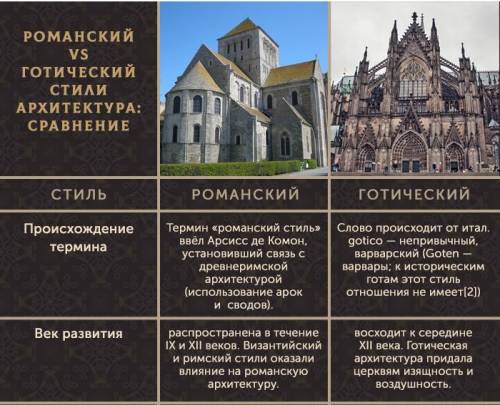 РОМАНСКИЙ VS ГОТИЧЕСКИЙ СТИЛИ АРХИТЕКТУРА: СРАВНЕНИЕ

| СТИЛЬ | РОМАНСКИЙ | ГОТИЧЕСКИЙ |
|---|---|---|
| Происхождение термина | Термин «романский стиль» ввёл Арсисс де Комон, установивший связь с древнеримской архитектурой (использование арок и сводов). | Слово происходит от итал. gotico — непривычный, варварский (Goten — варвары; к историческим готам этот стиль отношения не имеет[2]) |
| Век развития | распространена в течение IX и XII веков. Византийский и римский стили оказали влияние на романскую архитектуру. | восходит к середине XII века. Готическая архитектура придала церквям изящность и воздушность. |